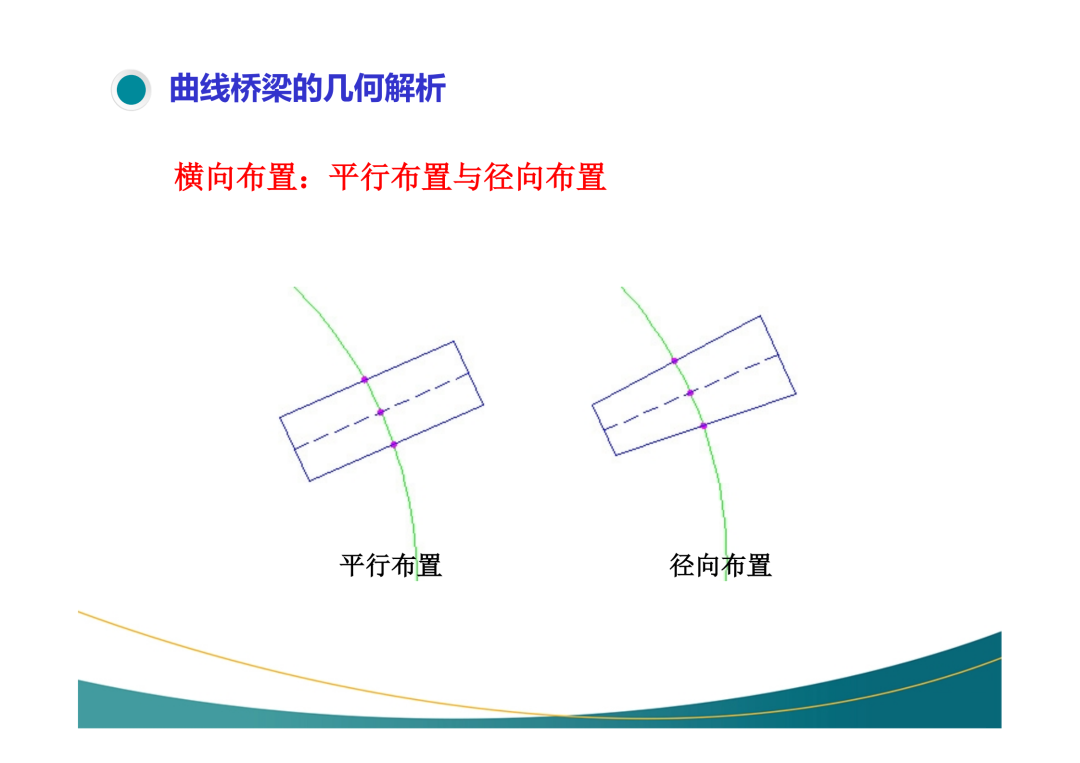 曲线桥梁的几何解析

横向布置：平行布置与径向布置

平行布置

径向布置